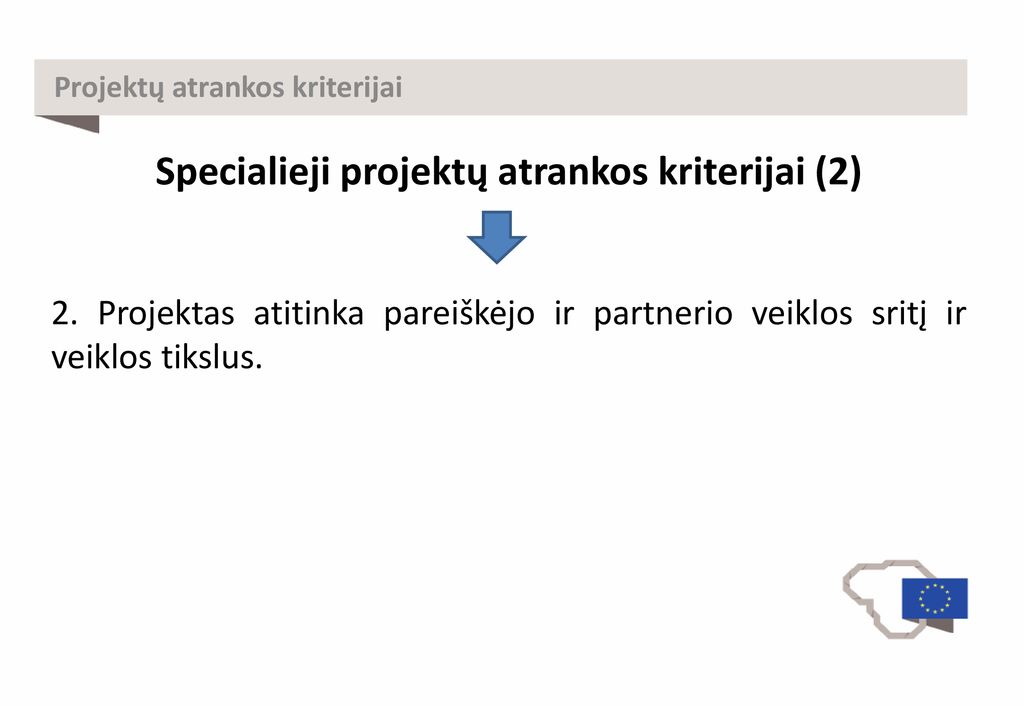 Projektų atrankos kriterijai

Specialieji projektų atrankos kriterijai (2)

2. Projektas atitinka pareiškėjo ir partnerio veiklos sritį ir veiklos tikslus.